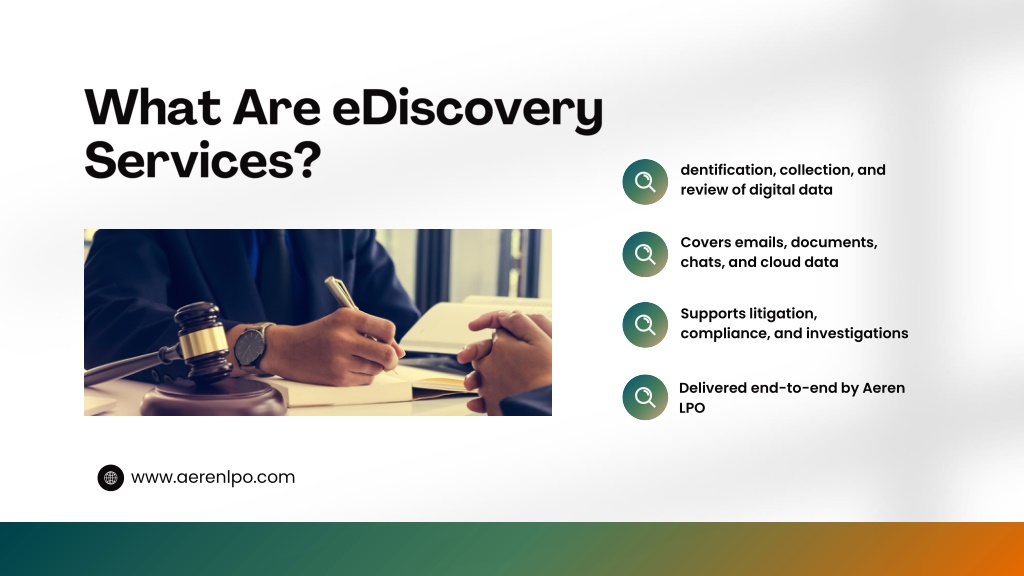 What Are eDiscovery Services?

dentification, collection, and review of digital data

Covers emails, documents, chats, and cloud data

Supports litigation, compliance, and investigations

Delivered end-to-end by Aeren LPO

www.aerenlpo.com